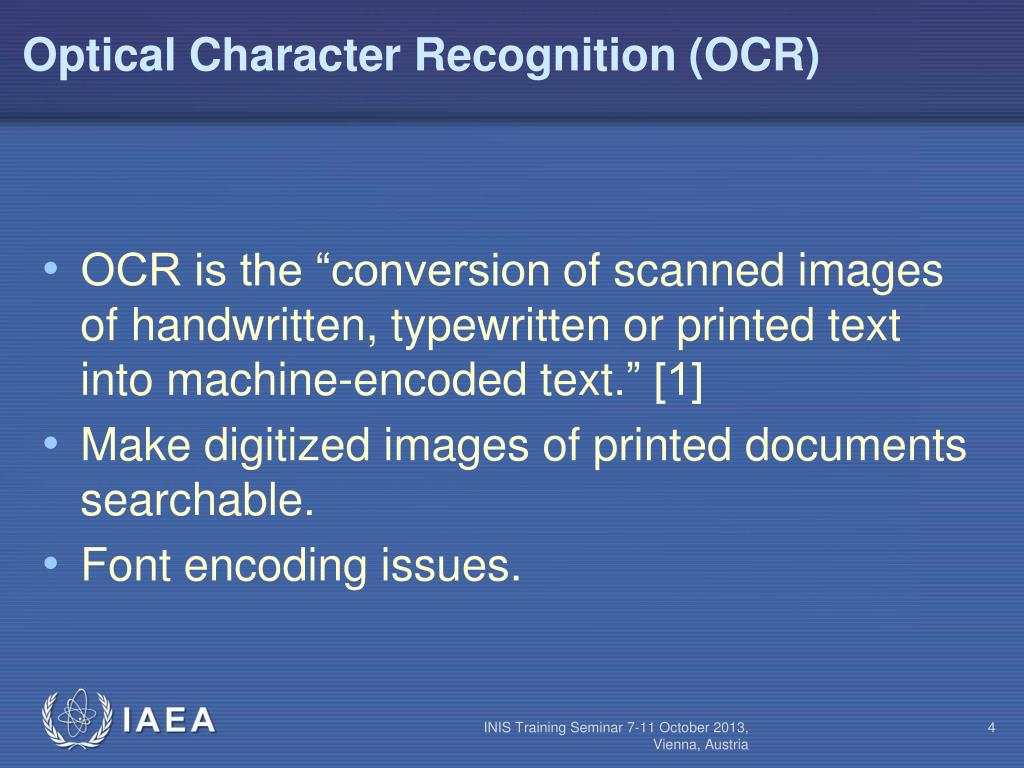 Optical Character Recognition (OCR)

• OCR is the “conversion of scanned images of handwritten, typewritten or printed text into machine-encoded text.” [1]
• Make digitized images of printed documents searchable.
• Font encoding issues.

IAEA

INIS Training Seminar 7-11 October 2013, Vienna, Austria

4